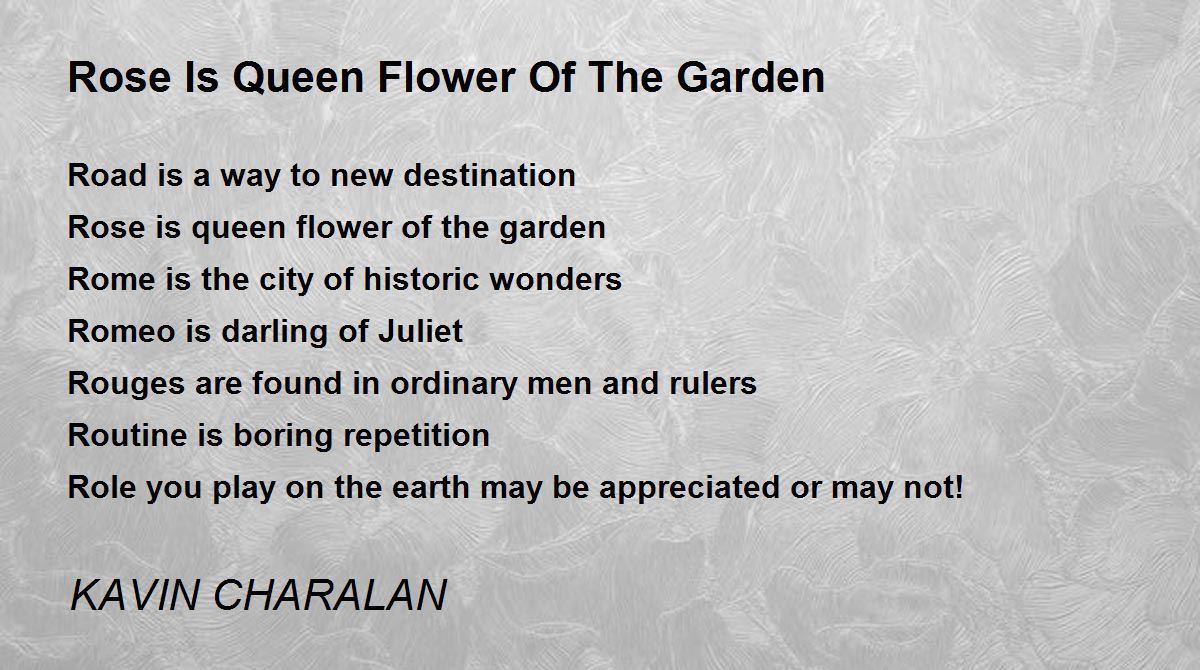 Rose Is Queen Flower Of The Garden

Road is a way to new destination
Rose is queen flower of the garden
Rome is the city of historic wonders
Romeo is darling of Juliet
Rouges are found in ordinary men and rulers
Routine is boring repetition
Role you play on the earth may be appreciated or may not!

KAVIN CHARALAN